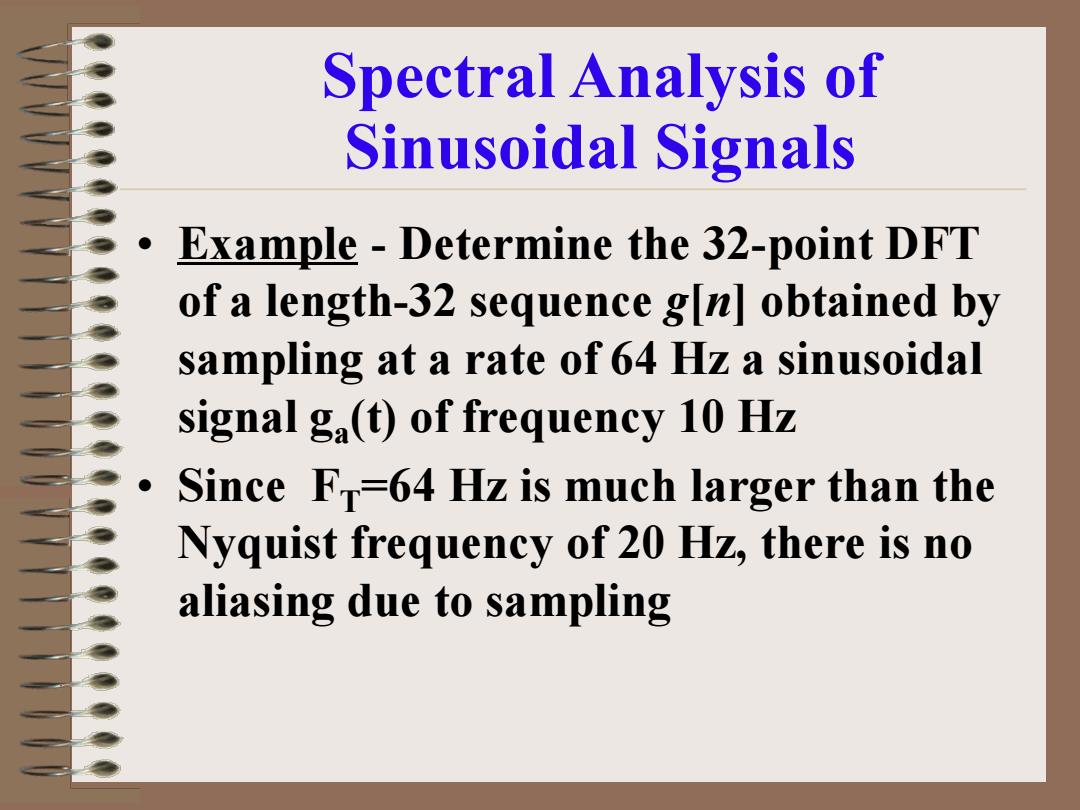 Spectral Analysis of Sinusoidal Signals

• Example - Determine the 32-point DFT of a length-32 sequence $g[n]$ obtained by sampling at a rate of 64 Hz a sinusoidal signal $g_a(t)$ of frequency 10 Hz

• Since $F_T$=64 Hz is much larger than the Nyquist frequency of 20 Hz, there is no aliasing due to sampling